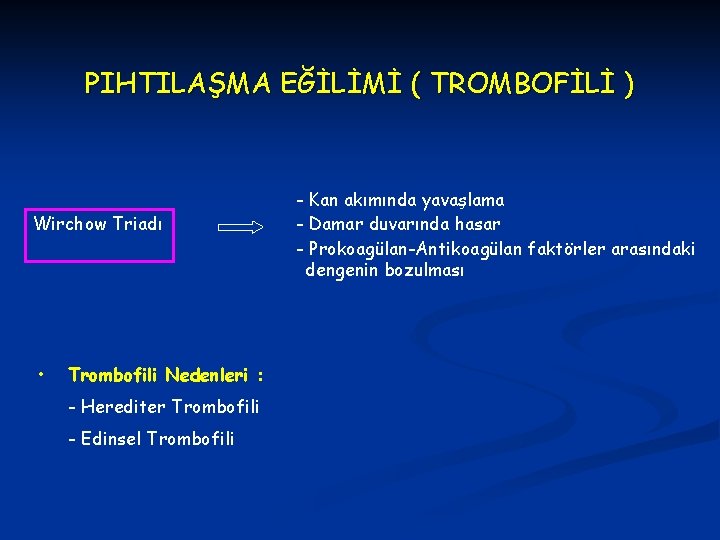 PIHTILAŞMA EĞİLİMİ ( TROMBOFİLİ )

Wirchow Triadı

- Kan akımında yavaşlama
- Damar duvarında hasar
- Prokoagülan-Antikoagülan faktörler arasındaki dengenin bozulması

• Trombofili Nedenleri :

- Herediter Trombofili

- Edinsel Trombofili